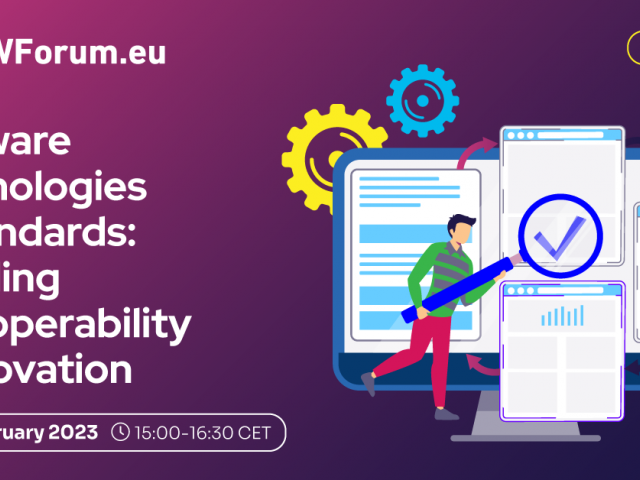 WForum.eu

ware
nologies
ndards:
ing
operability
ovation

ruary 2023 15:00-16:30 CET